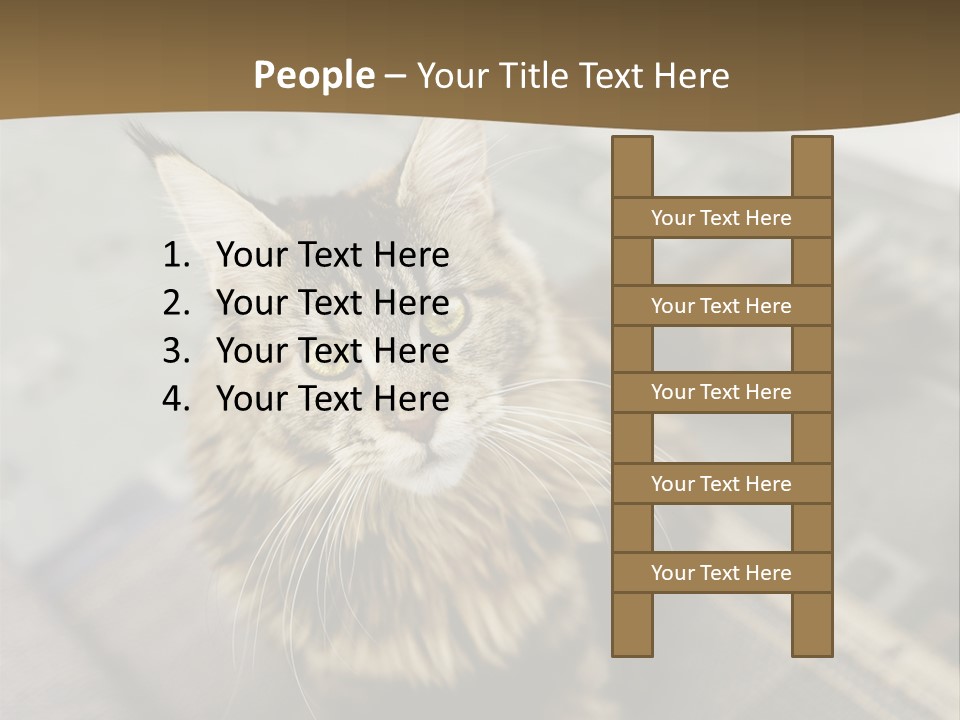 People – Your Title Text Here

1. Your Text Here
2. Your Text Here
3. Your Text Here
4. Your Text Here

Your Text Here

Your Text Here

Your Text Here

Your Text Here

Your Text Here